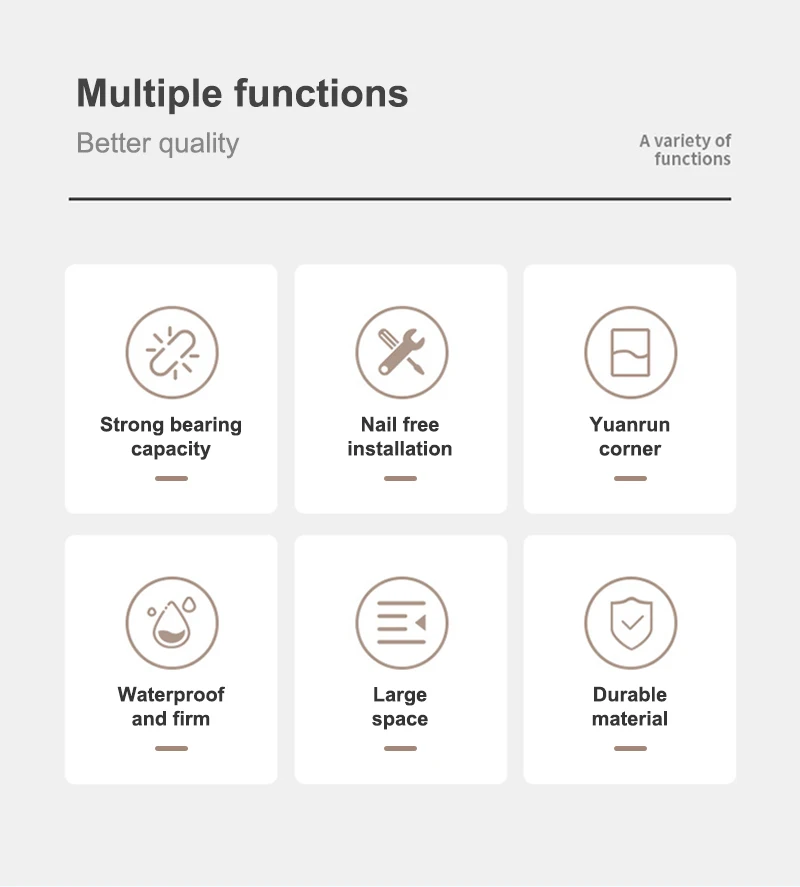 Multiple functions

Better quality

A variety of functions

Strong bearing capacity

Nail free installation

Yuanrun corner

Waterproof and firm

Large space

Durable material